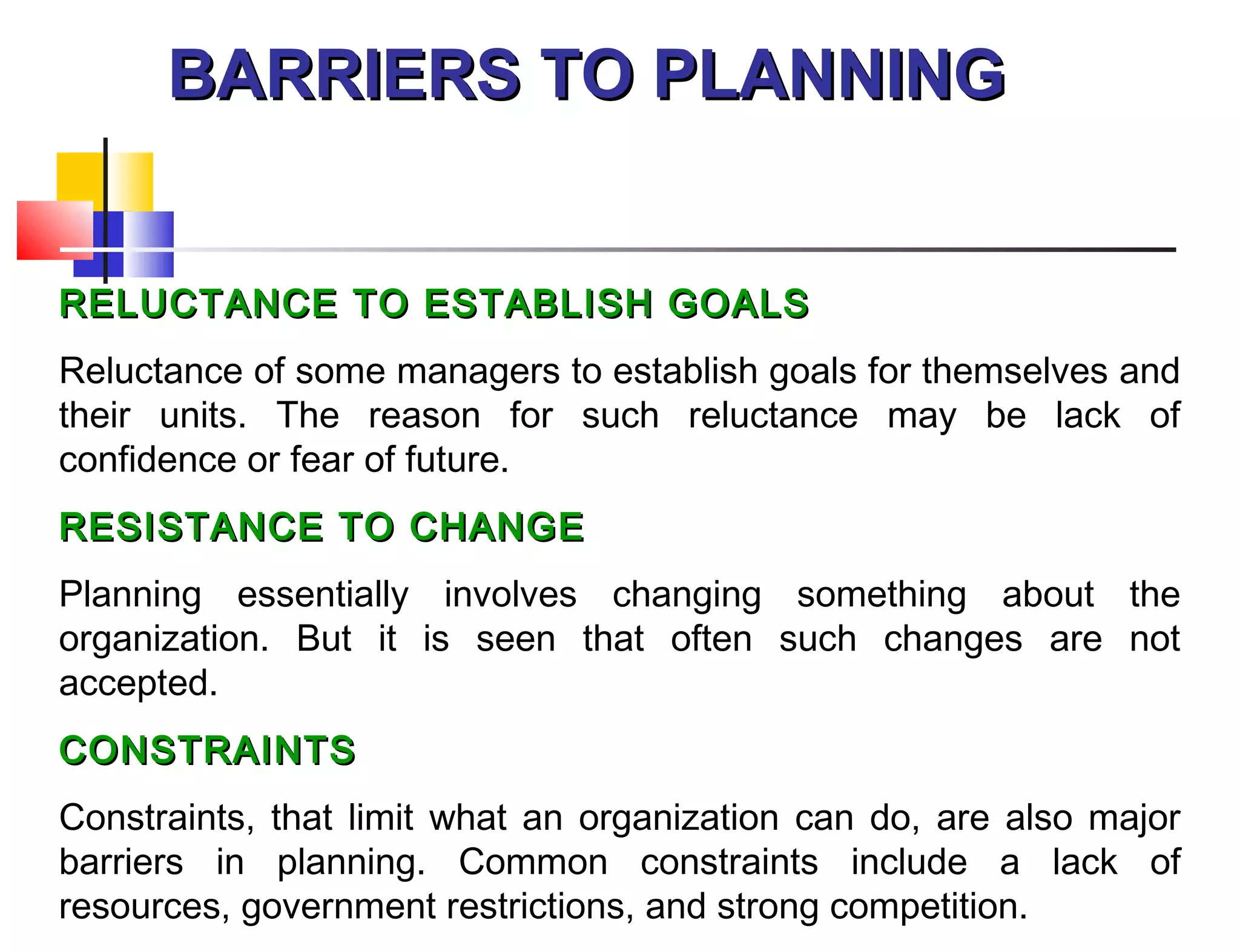 BARRIERS TO PLANNING

RELUCTANCE TO ESTABLISH GOALS

Reluctance of some managers to establish goals for themselves and their units. The reason for such reluctance may be lack of confidence or fear of future.

RESISTANCE TO CHANGE

Planning essentially involves changing something about the organization. But it is seen that often such changes are not accepted.

CONSTRAINTS

Constraints, that limit what an organization can do, are also major barriers in planning. Common constraints include a lack of resources, government restrictions, and strong competition.